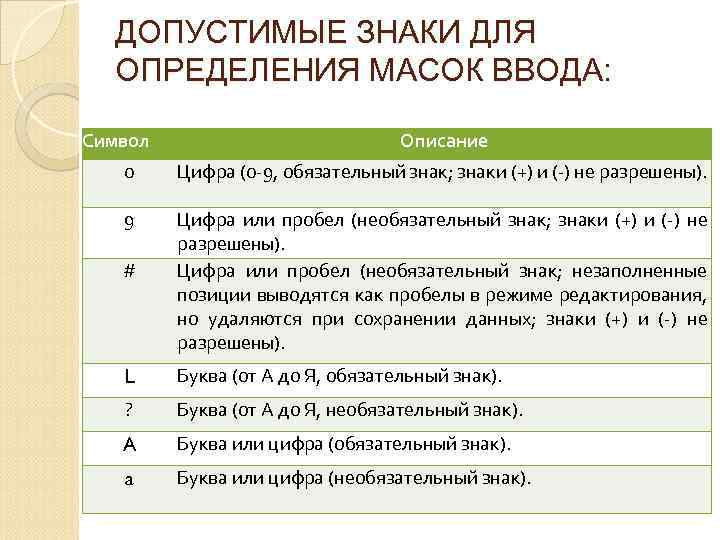 ДОПУСТИМЫЕ ЗНАКИ ДЛЯ ОПРЕДЕЛЕНИЯ МАСОК ВВОДА:

| Символ | Описание |
|---|---|
| 0 | Цифра (0-9, обязательный знак; знаки (+) и (-) не разрешены). |
| 9 | Цифра или пробел (необязательный знак; знаки (+) и (-) не разрешены). |
| # | Цифра или пробел (необязательный знак; незаполненные позиции выводятся как пробелы в режиме редактирования, но удаляются при сохранении данных; знаки (+) и (-) не разрешены). |
| L | Буква (от А до Я, обязательный знак). |
| ? | Буква (от А до Я, необязательный знак). |
| A | Буква или цифра (обязательный знак). |
| a | Буква или цифра (необязательный знак). |